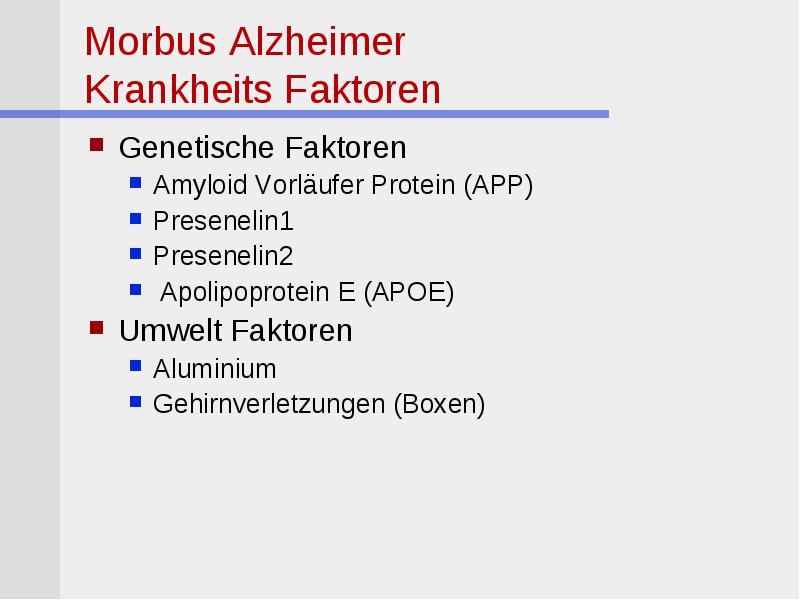 Morbus Alzheimer
Krankheits Faktoren

- Genetische Faktoren
  - Amyloid Vorläufer Protein (APP)
  - Presenelin1
  - Presenelin2
  - Apolipoprotein E (APOE)
- Umwelt Faktoren
  - Aluminium
  - Gehirnverletzungen (Boxen)